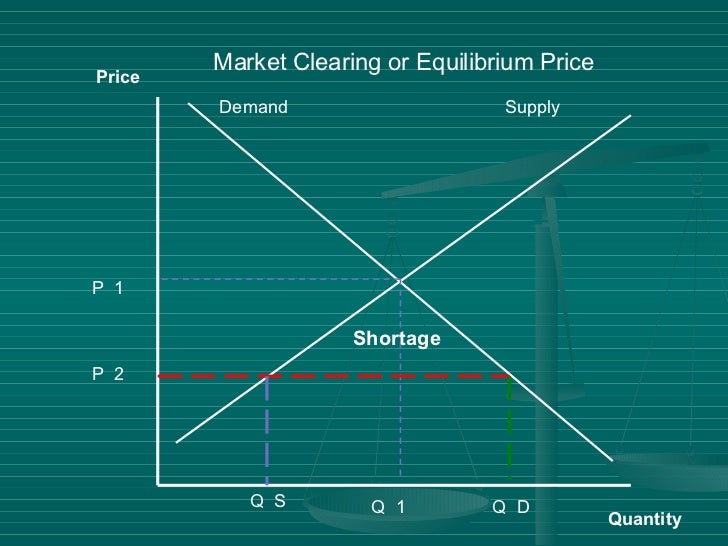 Market Clearing or Equilibrium Price

Price

Demand

Supply

P 1

Shortage

P 2

Q S

Q 1

Q D

Quantity